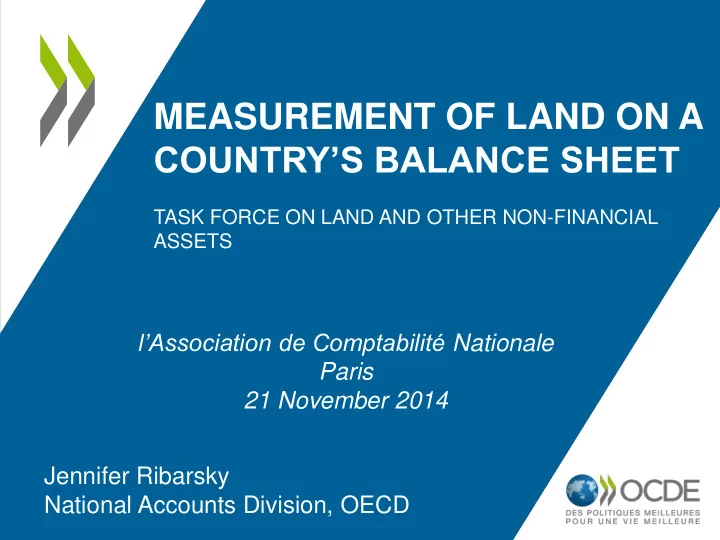 MEASUREMENT OF LAND ON A COUNTRY'S BALANCE SHEET

TASK FORCE ON LAND AND OTHER NON-FINANCIAL ASSETS

l'Association de Comptabilité Nationale
Paris
21 November 2014

Jennifer Ribarsky
National Accounts Division, OECD

OCDE
DES POLITIQUES MEILLEURES POUR UNE VIE MEILLEURE